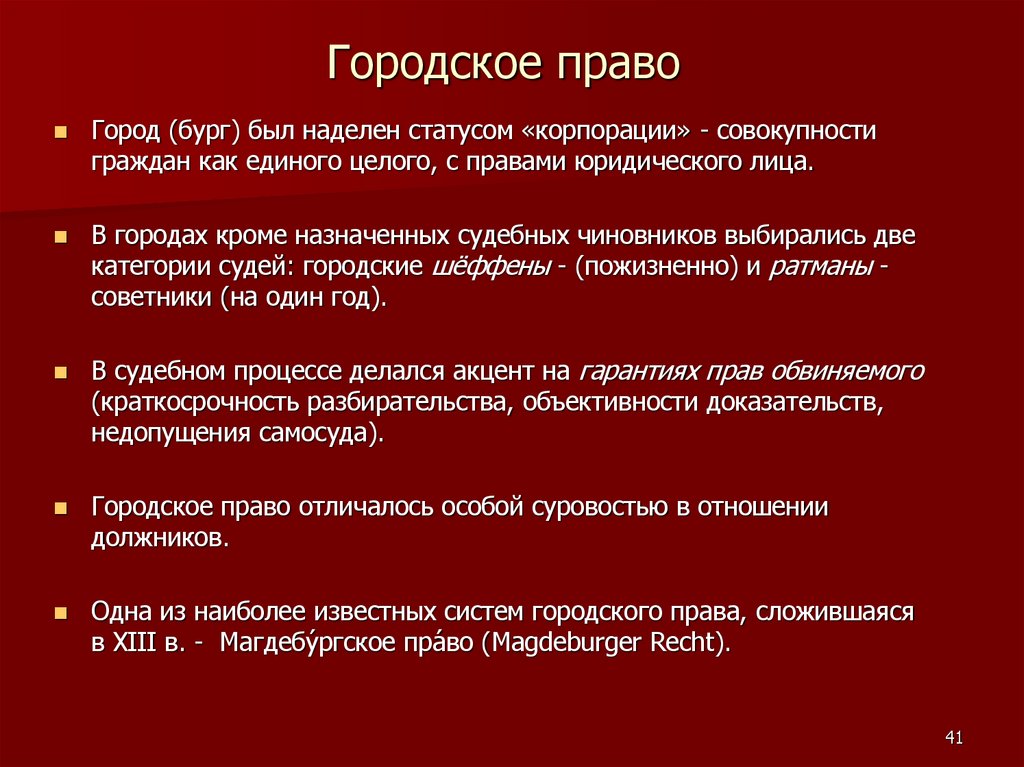 Городское право

Город (бург) был наделен статусом «корпорации» - совокупности граждан как единого целого, с правами юридического лица.

В городах кроме назначенных судебных чиновников выбирались две категории судей: городские шёффены - (пожизненно) и ратманы - советники (на один год).

В судебном процессе делался акцент на гарантиях прав обвиняемого (краткосрочность разбирательства, объективности доказательств, недопущения самосуда).

Городское право отличалось особой суровостью в отношении должников.

Одна из наиболее известных систем городского права, сложившаяся в XIII в. - Магдебу́ргское пра́во (Magdeburger Recht).

41